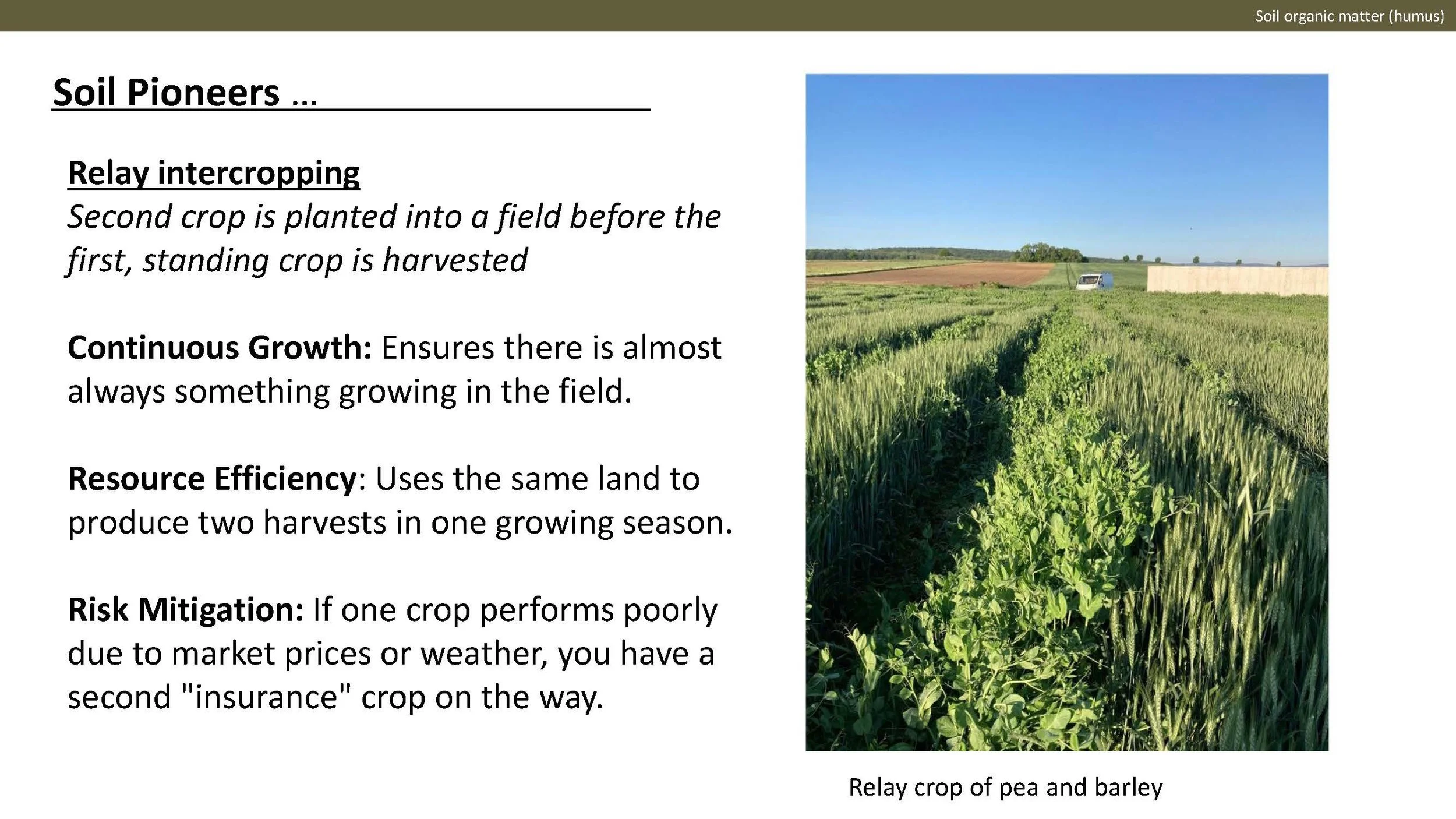 Soil organic matter (humus)

Soil Pioneers …

Relay intercropping
Second crop is planted into a field before the first, standing crop is harvested

Continuous Growth: Ensures there is almost always something growing in the field.

Resource Efficiency: Uses the same land to produce two harvests in one growing season.

Risk Mitigation: If one crop performs poorly due to market prices or weather, you have a second "insurance" crop on the way.

Relay crop of pea and barley